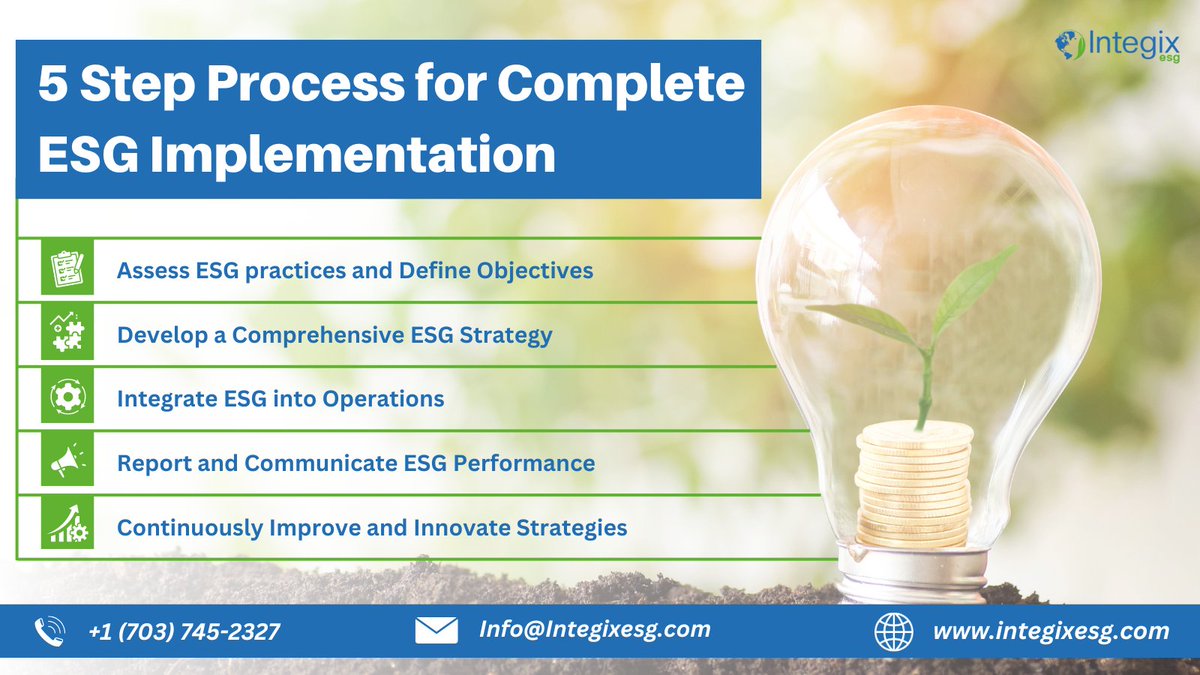 Integix esg

5 Step Process for Complete ESG Implementation

Assess ESG practices and Define Objectives

Develop a Comprehensive ESG Strategy

Integrate ESG into Operations

Report and Communicate ESG Performance

Continuously Improve and Innovate Strategies

+1 (703) 745-2327

Info@Integixesg.com

www.integixesg.com